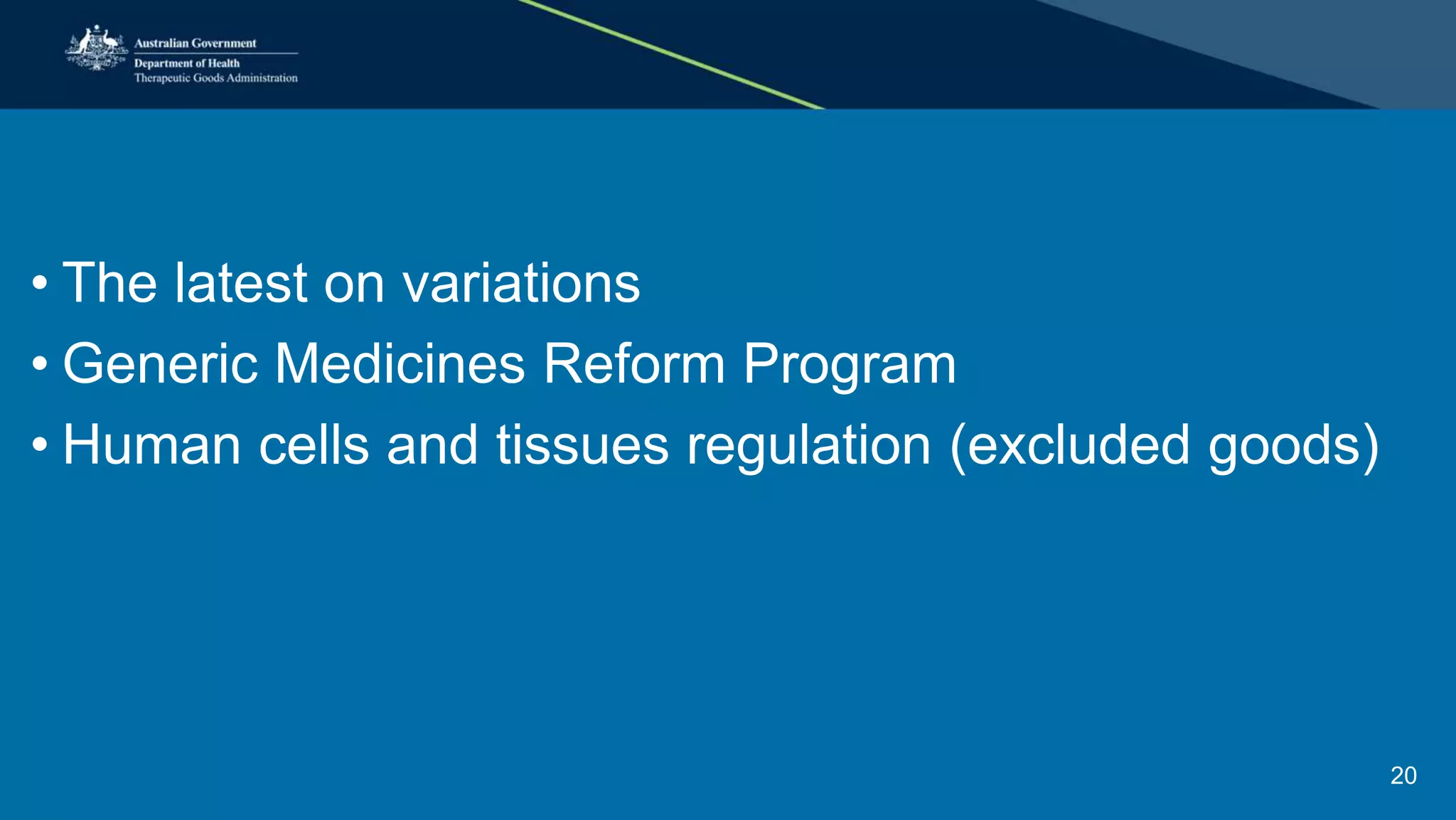 Australian Government
Department of Health
Therapeutic Goods Administration

• The latest on variations
• Generic Medicines Reform Program
• Human cells and tissues regulation (excluded goods)

20